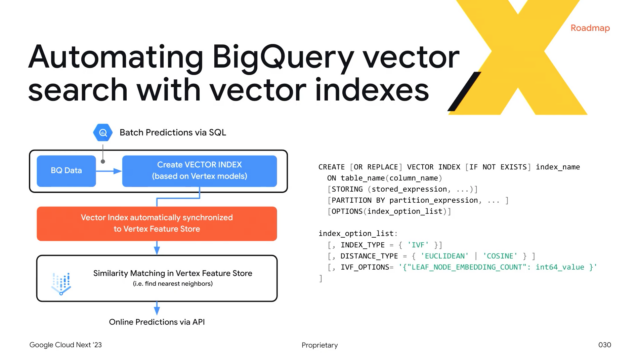 Roadmap

Automating BigQuery vector search with vector indexes

Batch Predictions via SQL

BQ Data

Create VECTOR INDEX (based on Vertex models)

Vector Index automatically synchronized to Vertex Feature Store

Similarity Matching in Vertex Feature Store (i.e. find nearest neighbors)

Online Predictions via API

CREATE [OR REPLACE] VECTOR INDEX [IF NOT EXISTS] index_name
ON table_name(column_name)
[STORING (stored_expression, ...)]
[PARTITION BY partition_expression, ... ]
[OPTIONS(index_option_list)]

index_option_list:
[, INDEX_TYPE = { 'IVF' }]
[, DISTANCE_TYPE = { 'EUCLIDEAN' | 'COSINE' } ]
[, IVF_OPTIONS= '{"LEAF_NODE_EMBEDDING_COUNT": int64_value }'
]

Google Cloud Next '23

Proprietary

030